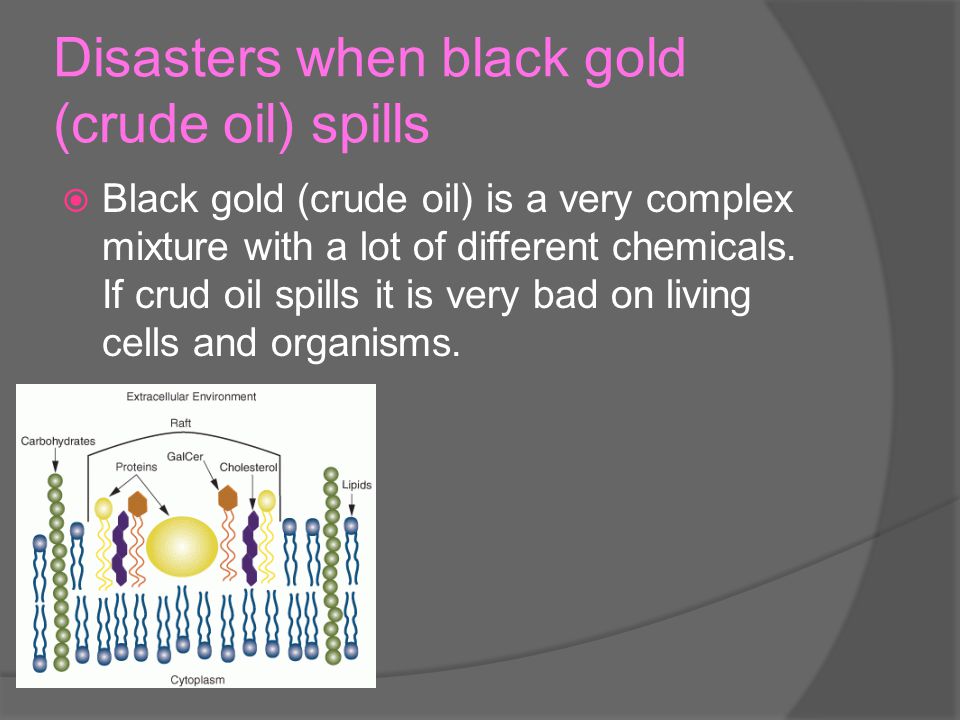 Disasters when black gold (crude oil) spills

Black gold (crude oil) is a very complex mixture with a lot of different chemicals. If crud oil spills it is very bad on living cells and organisms.

Extracellular Environment
Raft
Carbohydrates
Proteins
GalCer
Cholesterol
Lipids
Cytoplasm